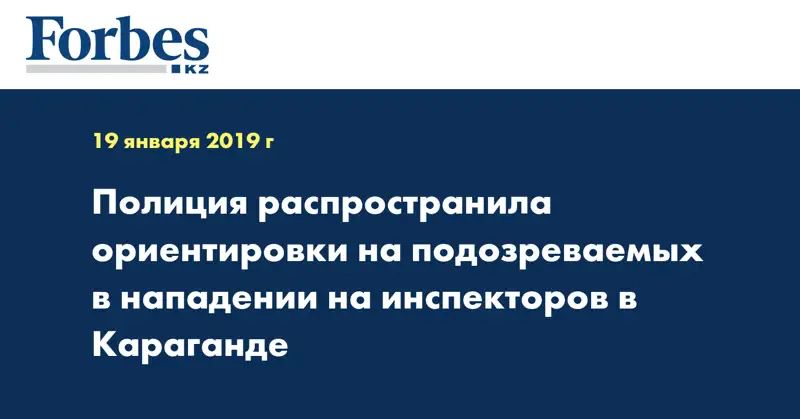 Forbes KZ

19 января 2019 г

Полиция распространила ориентировки на подозреваемых в нападении на инспекторов в Караганде